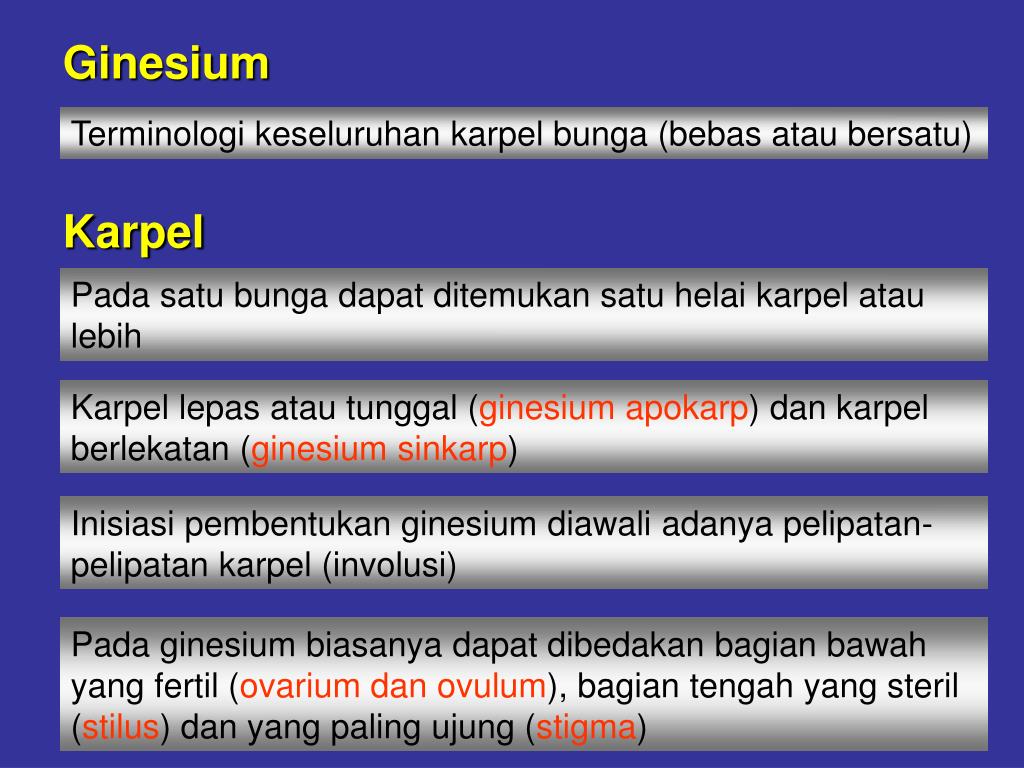 Ginesium

Terminologi keseluruhan karpel bunga (bebas atau bersatu)

Karpel

Pada satu bunga dapat ditemukan satu helai karpel atau lebih

Karpel lepas atau tunggal (ginesium apokarp) dan karpel berlekatan (ginesium sinkarp)

Inisiasi pembentukan ginesium diawali adanya pelipatan-pelipatan karpel (involusi)

Pada ginesium biasanya dapat dibedakan bagian bawah yang fertil (ovarium dan ovulum), bagian tengah yang steril (stilus) dan yang paling ujung (stigma)